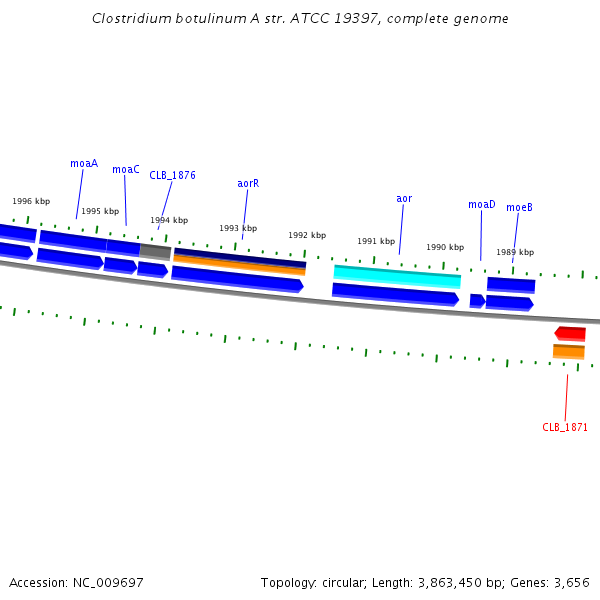 Clostridium botulinum A str. ATCC 19397, complete genome

moaA
moaC
CLB_1876
aorR
aor
moaD
moeB

1996 kbp
1995 kbp
1994 kbp
1993 kbp
1992 kbp
1991 kbp
1990 kbp
1989 kbp

CLB_1871

Accession: NC_009697

Topology: circular; Length: 3,863,450 bp; Genes: 3,656